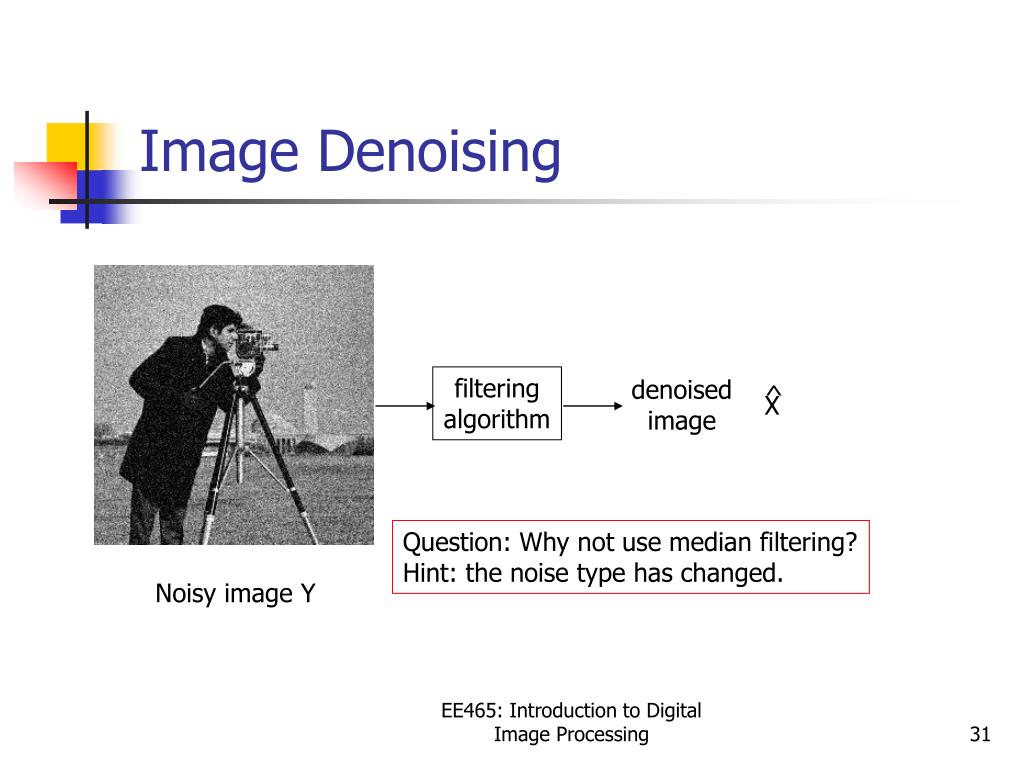 Image Denoising

filtering algorithm

denoised image

$\hat{X}$

Question: Why not use median filtering?
Hint: the noise type has changed.

Noisy image Y

EE465: Introduction to Digital Image Processing

31